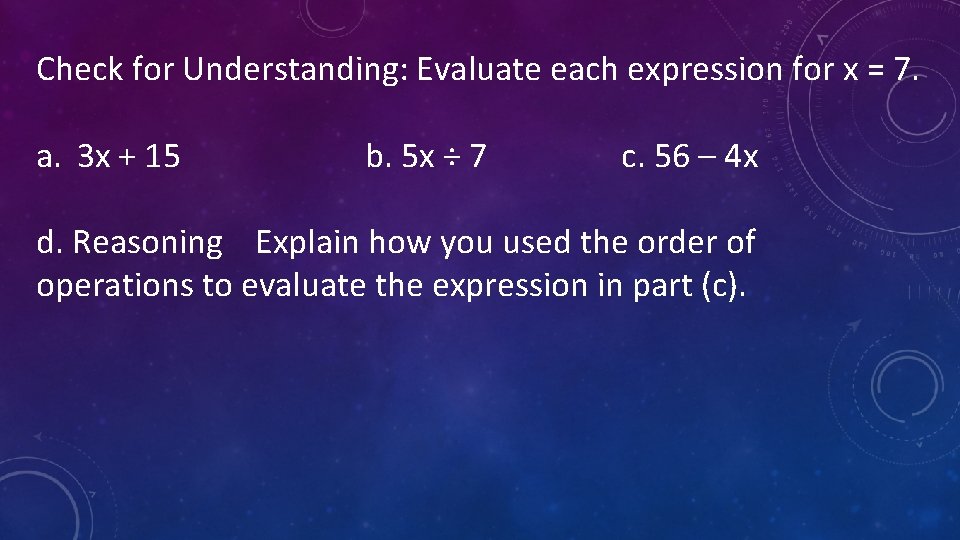 Check for Understanding: Evaluate each expression for $x = 7$.

a. $3x + 15$

b. $5x \div 7$

c. $56 - 4x$

d. Reasoning Explain how you used the order of operations to evaluate the expression in part (c).